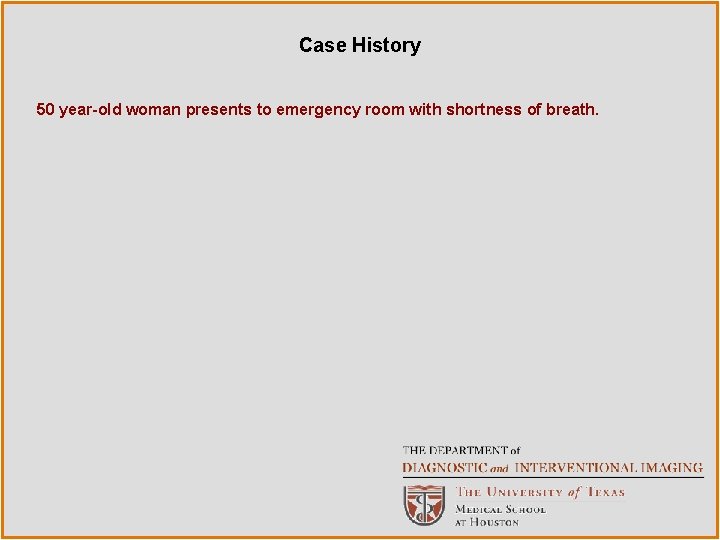 Case History

50 year-old woman presents to emergency room with shortness of breath.

THE DEPARTMENT of
DIAGNOSTIC and INTERVENTIONAL IMAGING

THE UNIVERSITY of TEXAS
MEDICAL SCHOOL
AT HOUSTON